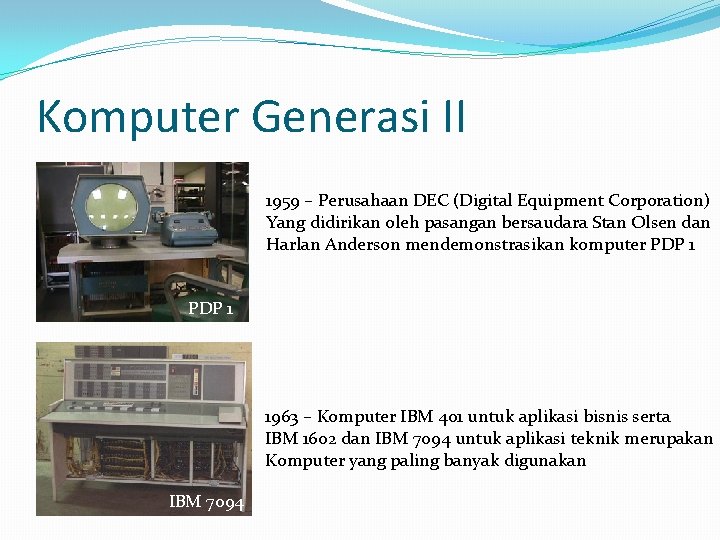 Komputer Generasi II

PDP 1

1959 – Perusahaan DEC (Digital Equipment Corporation) Yang didirikan oleh pasangan bersaudara Stan Olsen dan Harlan Anderson mendemonstrasikan komputer PDP 1

IBM 7094

1963 – Komputer IBM 401 untuk aplikasi bisnis serta IBM 1602 dan IBM 7094 untuk aplikasi teknik merupakan Komputer yang paling banyak digunakan